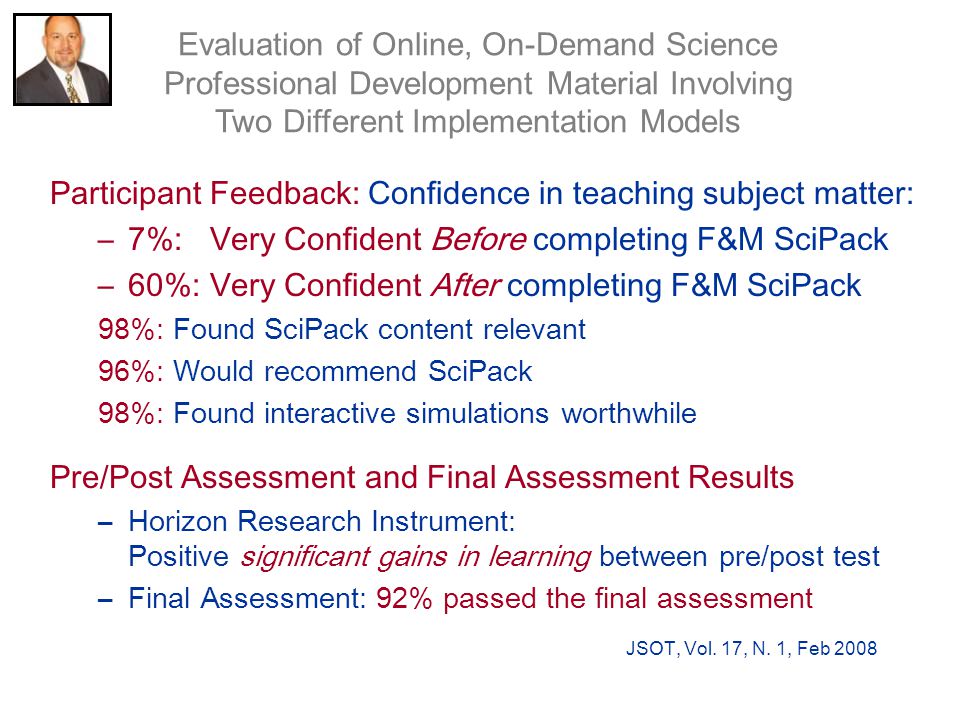 Evaluation of Online, On-Demand Science Professional Development Material Involving Two Different Implementation Models

Participant Feedback: Confidence in teaching subject matter:

– 7%: Very Confident Before completing F&M SciPack

– 60%: Very Confident After completing F&M SciPack

98%: Found SciPack content relevant

96%: Would recommend SciPack

98%: Found interactive simulations worthwhile

Pre/Post Assessment and Final Assessment Results

– Horizon Research Instrument:
Positive significant gains in learning between pre/post test

– Final Assessment: 92% passed the final assessment

JSOT, Vol. 17, N. 1, Feb 2008